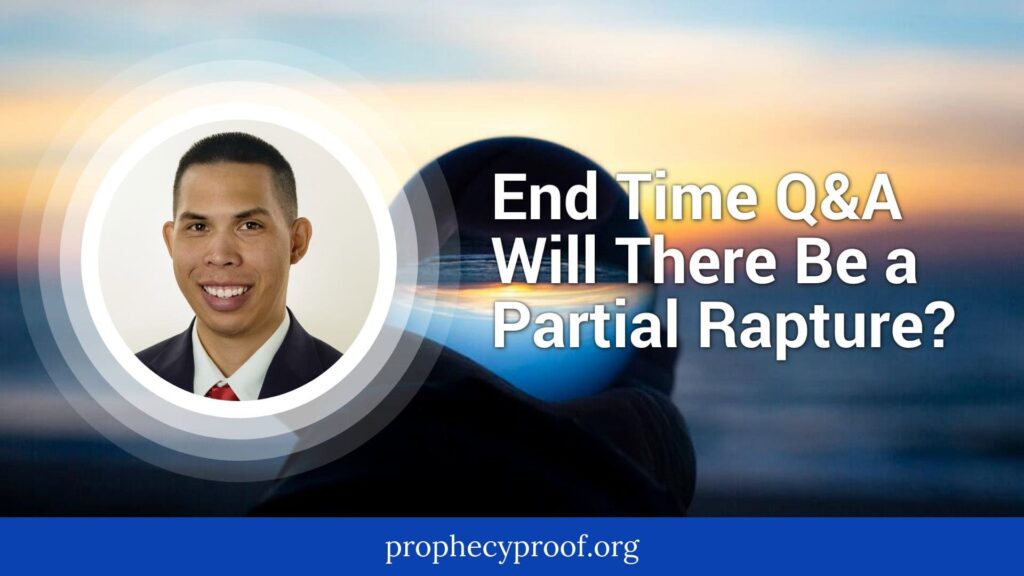 End Time Q&A
Will There Be a Partial Rapture?

prophecyproof.org